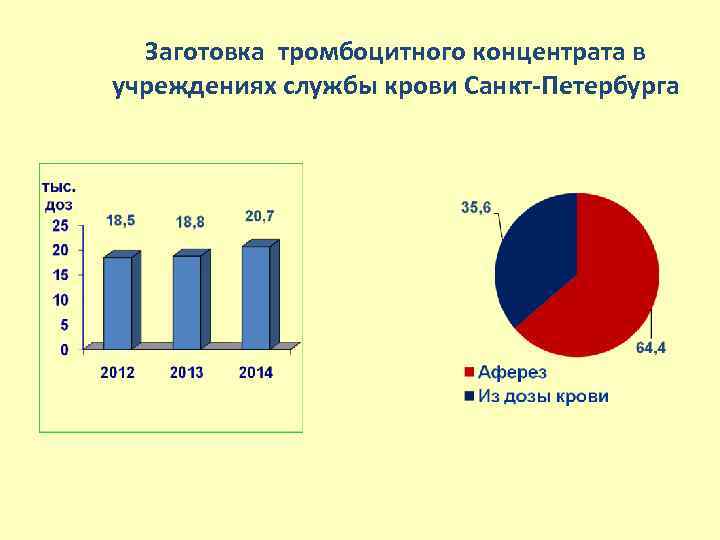 Заготовка тромбоцитного концентрата в учреждениях службы крови Санкт-Петербурга

тыс. доз

25
20
15
10
5
0

18,5
18,8
20,7

2012
2013
2014

35,6
64,4

Аферез
Из дозы крови